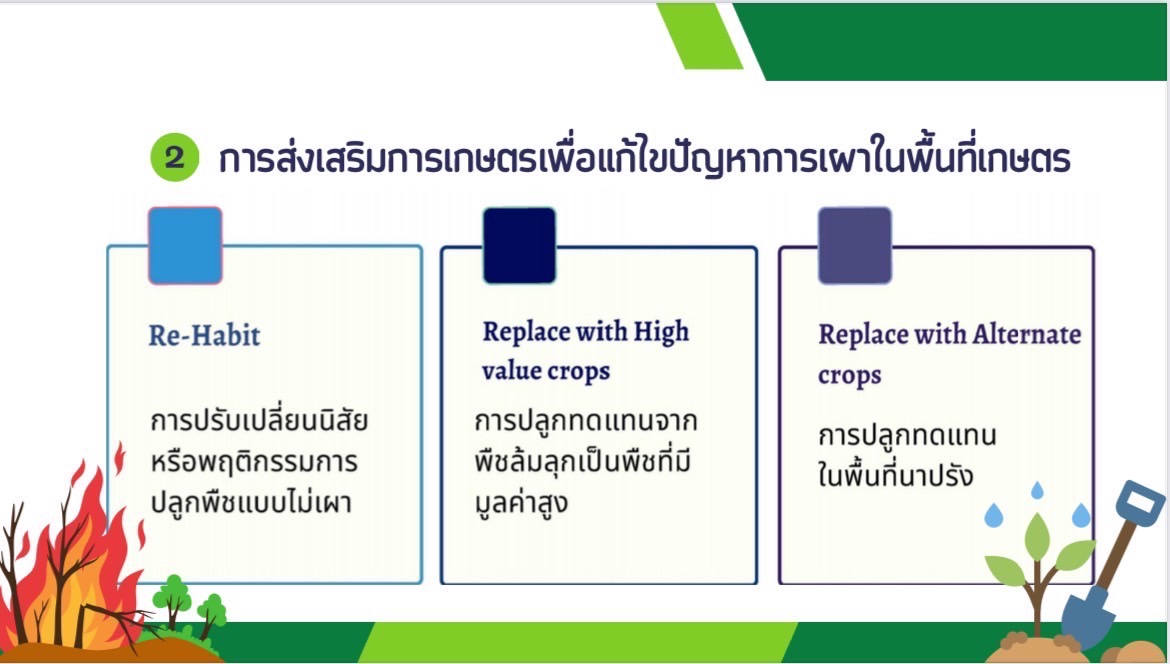 2 การส่งเสริมการเกษตรเพื่อแก้ไขปัญหาการเผาในพื้นที่เกษตร

Re-Habit

การปรับเปลี่ยนนิสัยหรือพฤติกรรมการปลูกพืชแบบไม่เผา

Replace with High value crops

การปลูกทดแทนจากพืชล้มลุกเป็นพืชที่มีมูลค่าสูง

Replace with Alternate crops

การปลูกทดแทนในพื้นที่นาปรัง